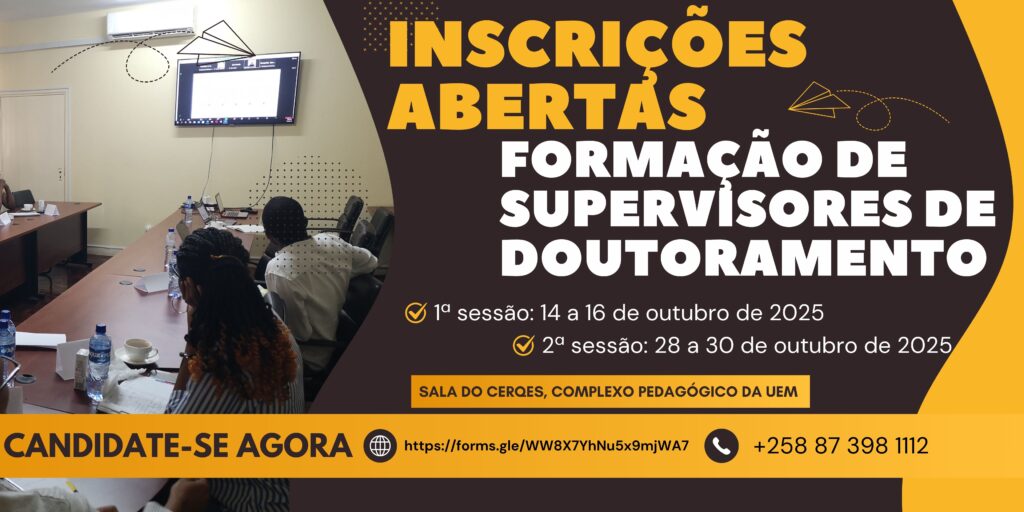 INSCRIÇÕES ABERTAS

FORMAÇÃO DE SUPERVISORES DE DOUTORAMENTO

1ª sessão: 14 a 16 de outubro de 2025

2ª sessão: 28 a 30 de outubro de 2025

SALA DO CERQES, COMPLEXO PEDAGÓGICO DA UEM

CANDIDATE-SE AGORA

https://forms.gle/WW8X7YhNu5x9mjWA7

+258 87 398 1112